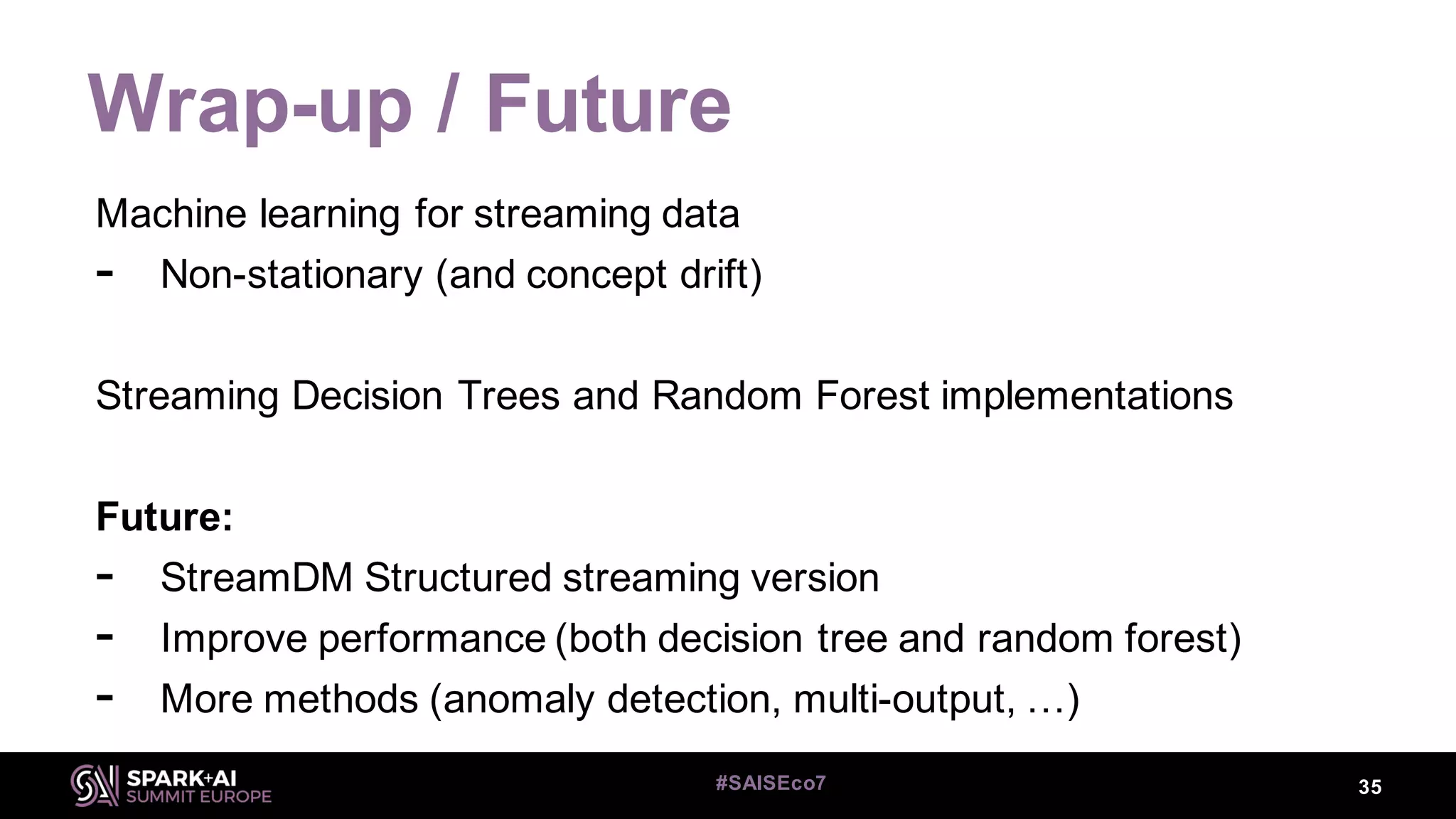 Wrap-up / Future

Machine learning for streaming data
- Non-stationary (and concept drift)

Streaming Decision Trees and Random Forest implementations

Future:
- StreamDM Structured streaming version
- Improve performance (both decision tree and random forest)
- More methods (anomaly detection, multi-output, …)

SPARK+AI SUMMIT EUROPE

#SAISEco7

35